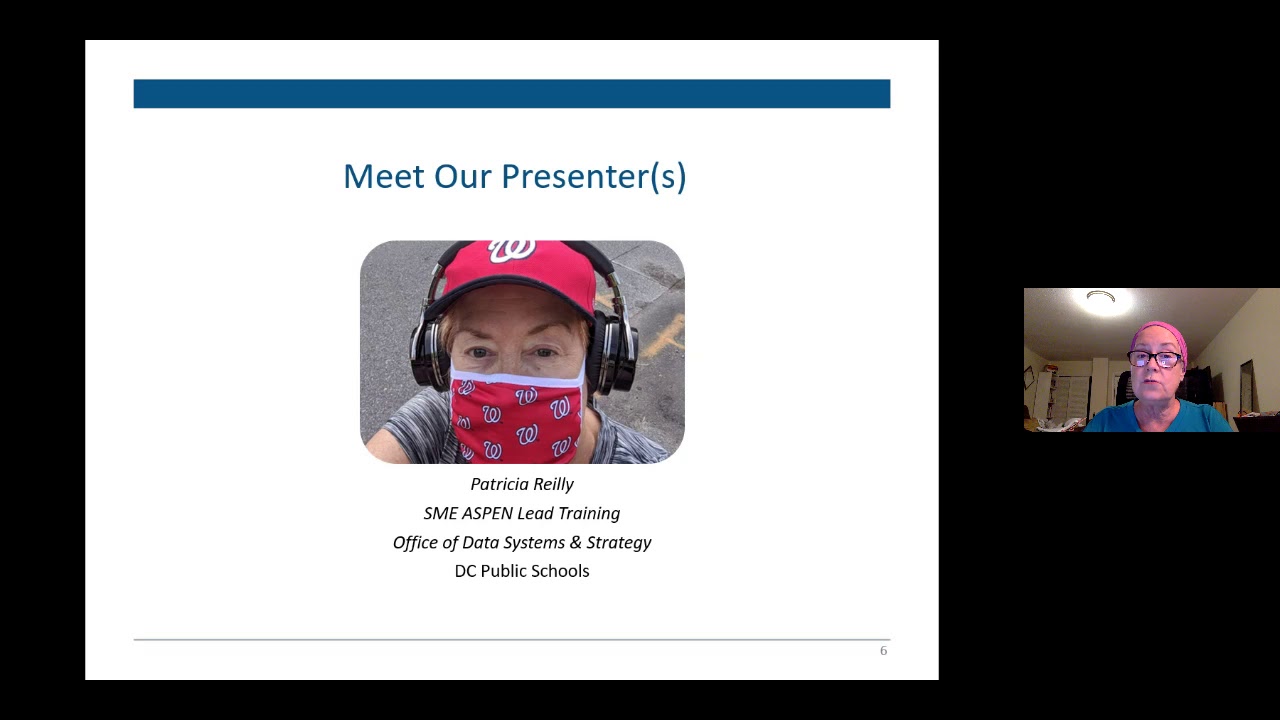 Meet Our Presenter(s)

Patricia Reilly
SME ASPEN Lead Training
Office of Data Systems & Strategy
DC Public Schools

6